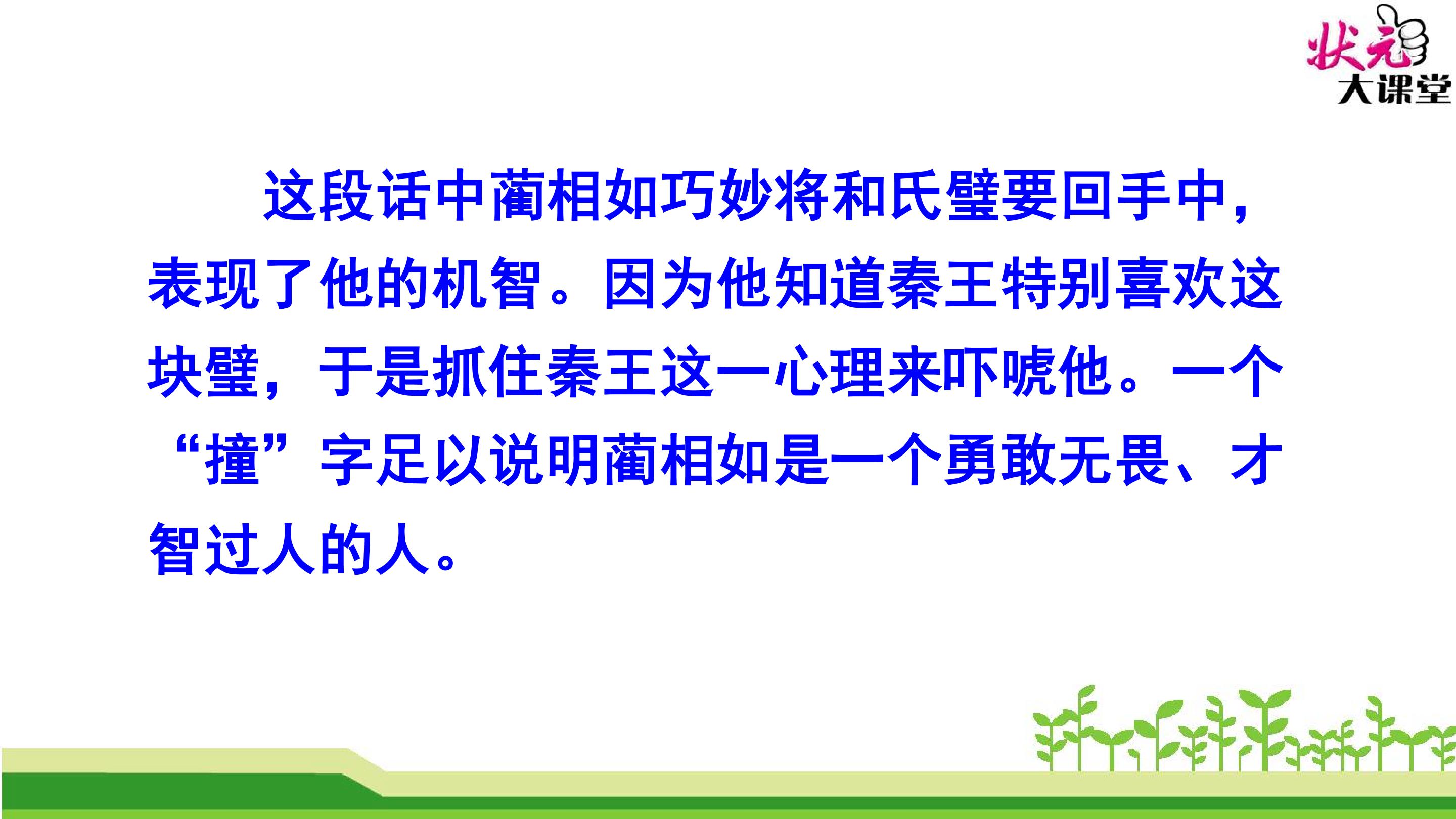 状元
大课堂

这段话中蔺相如巧妙将和氏璧要回手中，表现了他的机智。因为他知道秦王特别喜欢这块璧，于是抓住秦王这一心理来吓唬他。一个“撞”字足以说明蔺相如是一个勇敢无畏、才智过人的人。